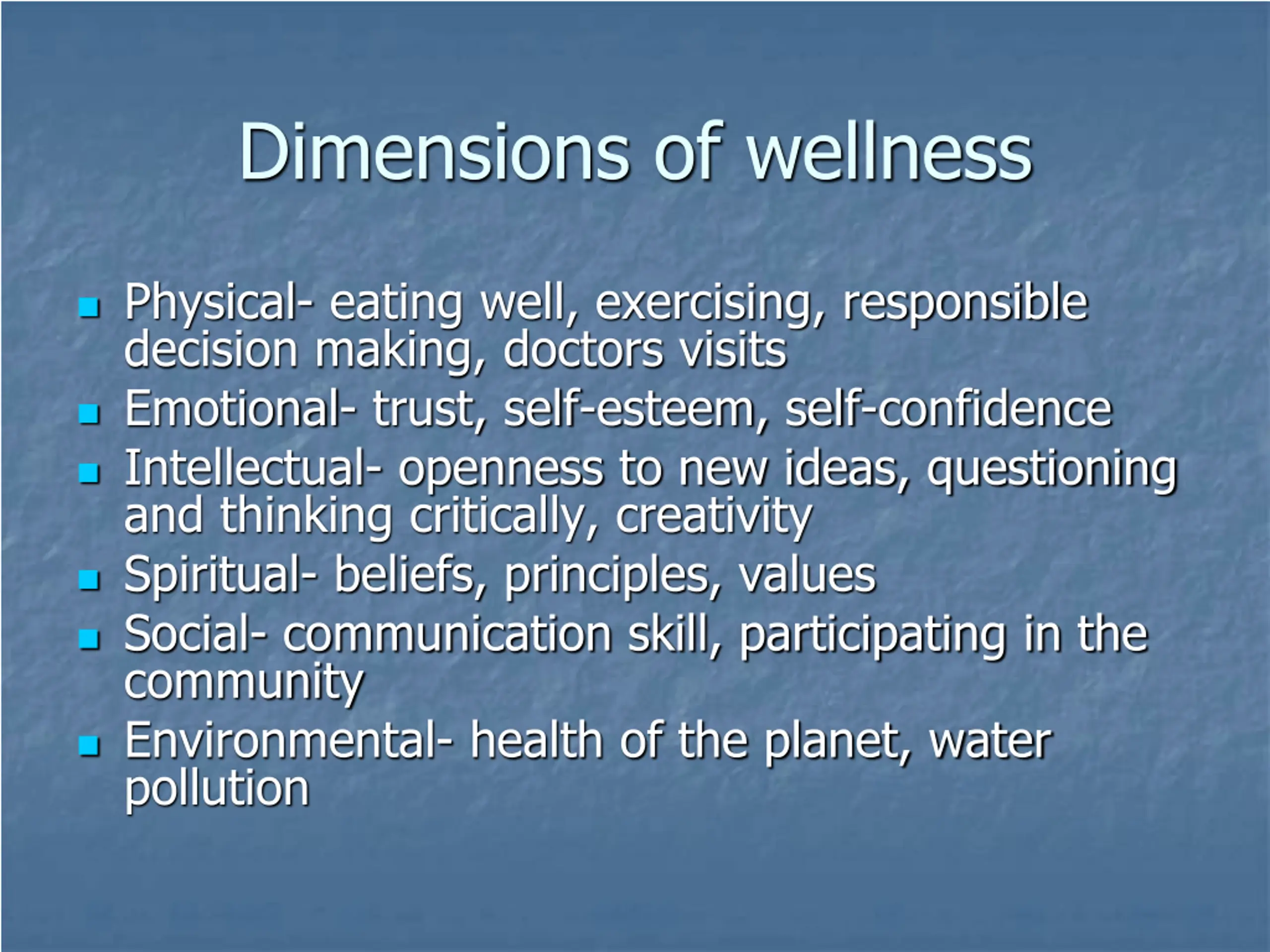 Dimensions of wellness

- Physical- eating well, exercising, responsible decision making, doctors visits
- Emotional- trust, self-esteem, self-confidence
- Intellectual- openness to new ideas, questioning and thinking critically, creativity
- Spiritual- beliefs, principles, values
- Social- communication skill, participating in the community
- Environmental- health of the planet, water pollution